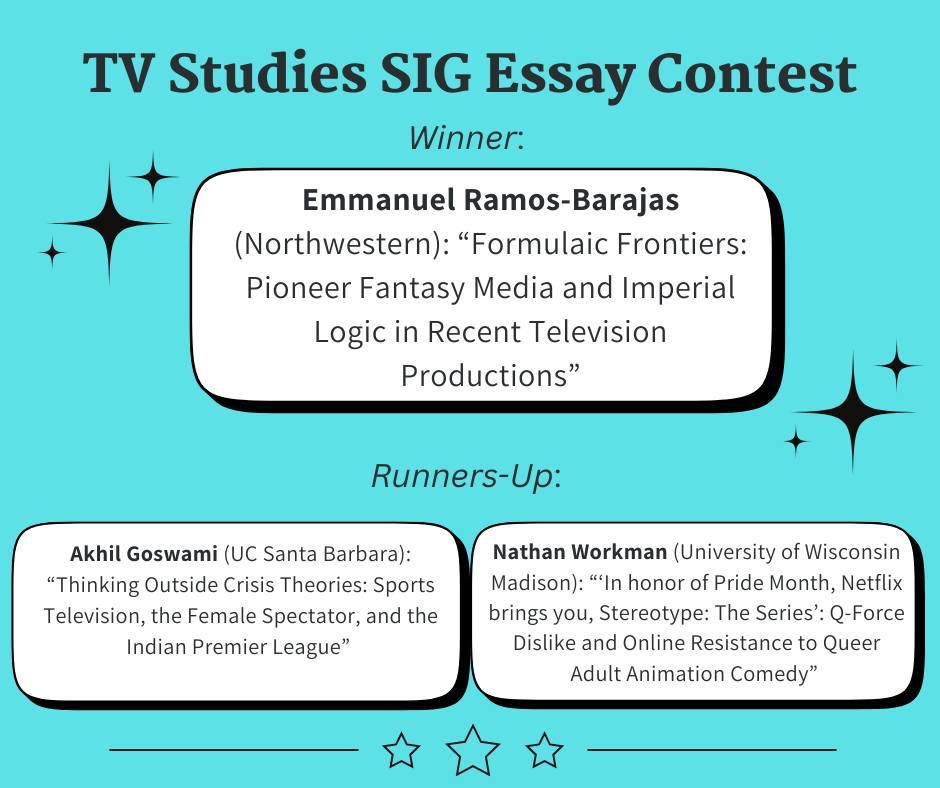 TV Studies SIG Essay Contest

Winner:

Emmanuel Ramos-Barajas (Northwestern): “Formulaic Frontiers: Pioneer Fantasy Media and Imperial Logic in Recent Television Productions”

Runners-Up:

Akhil Goswami (UC Santa Barbara): “Thinking Outside Crisis Theories: Sports Television, the Female Spectator, and the Indian Premier League”

Nathan Workman (University of Wisconsin Madison): “‘In honor of Pride Month, Netflix brings you, Stereotype: The Series’: Q-Force Dislike and Online Resistance to Queer Adult Animation Comedy”